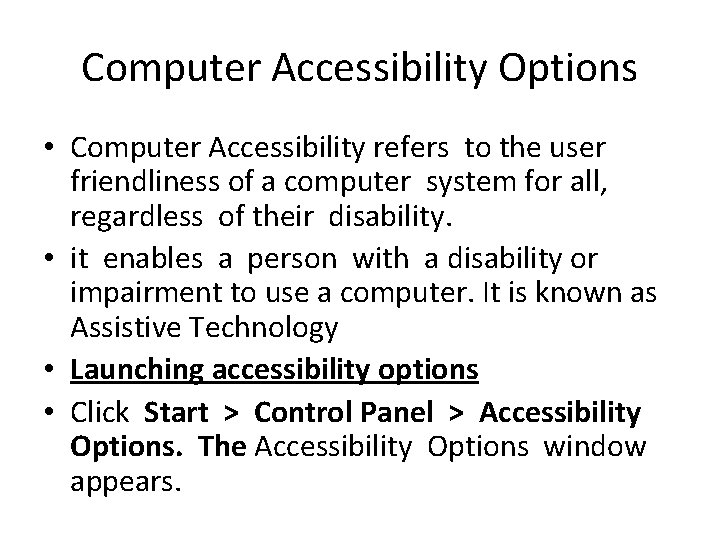 Computer Accessibility Options

• Computer Accessibility refers to the user friendliness of a computer system for all, regardless of their disability.

• it enables a person with a disability or impairment to use a computer. It is known as Assistive Technology

• Launching accessibility options

• Click Start > Control Panel > Accessibility Options. The Accessibility Options window appears.